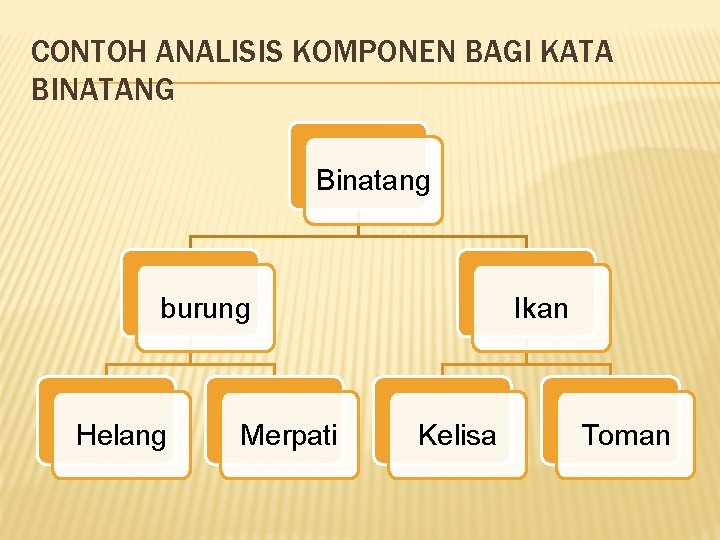 CONTOH ANALISIS KOMPONEN BAGI KATA BINATANG

Binatang

burung

Ikan

Helang

Merpati

Kelisa

Toman